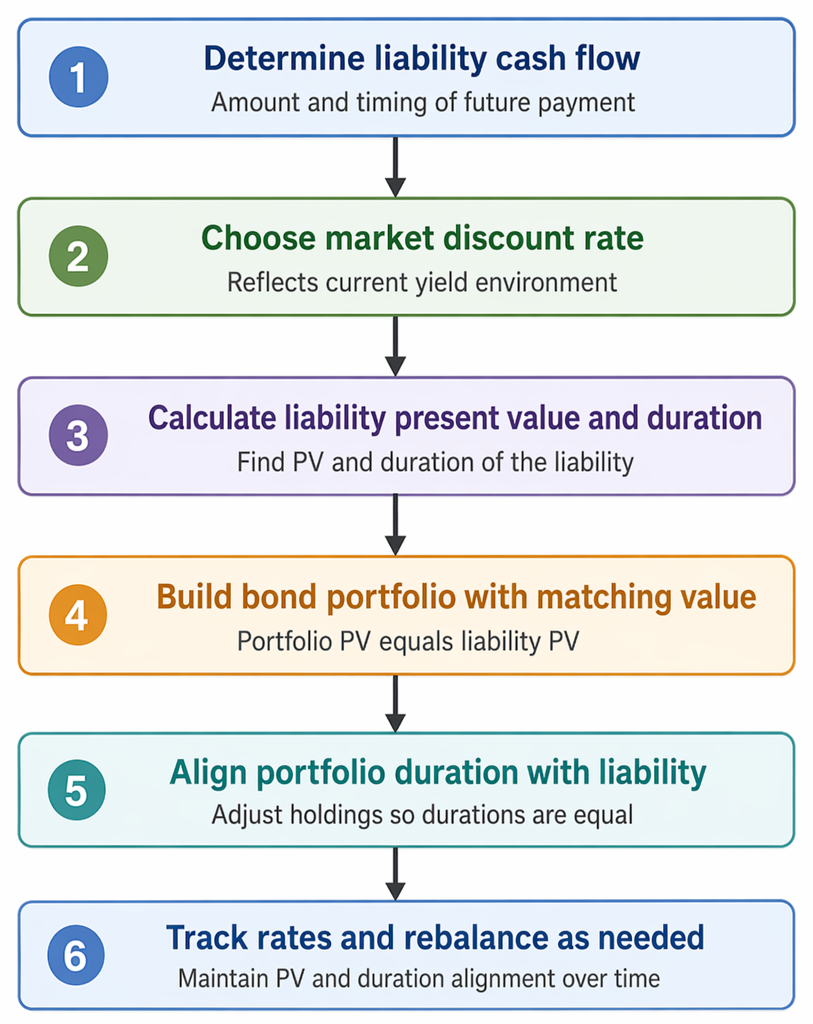 1
Determine liability cash flow
Amount and timing of future payment

2
Choose market discount rate
Reflects current yield environment

3
Calculate liability present value and duration
Find PV and duration of the liability

4
Build bond portfolio with matching value
Portfolio PV equals liability PV

5
Align portfolio duration with liability
Adjust holdings so durations are equal

6
Track rates and rebalance as needed
Maintain PV and duration alignment over time